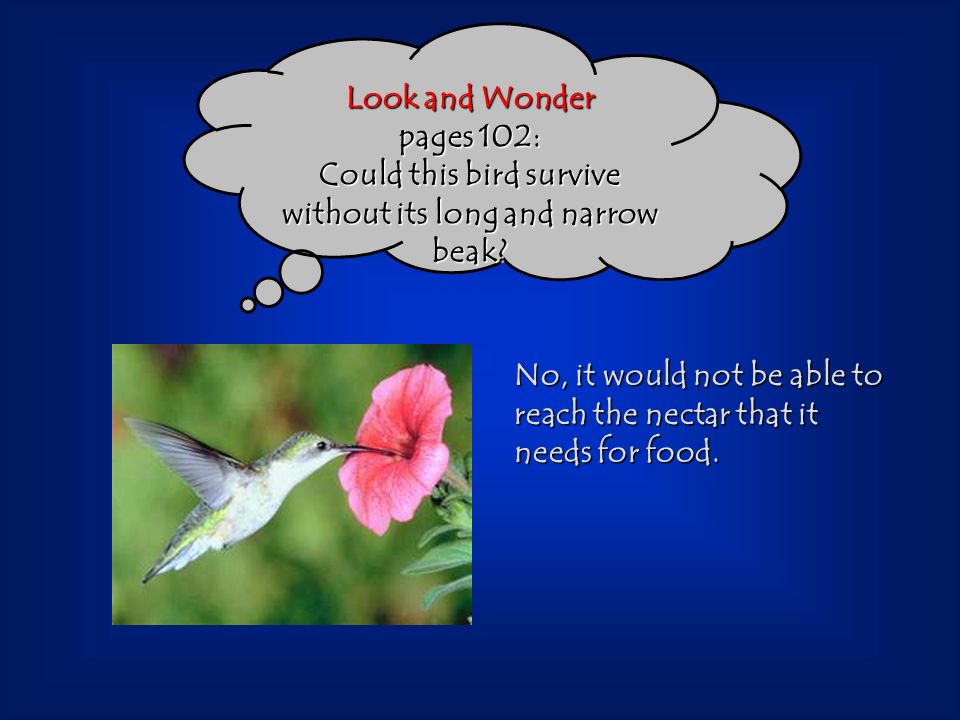 Look and Wonder
pages 102:
Could this bird survive without its long and narrow beak?

No, it would not be able to reach the nectar that it needs for food.